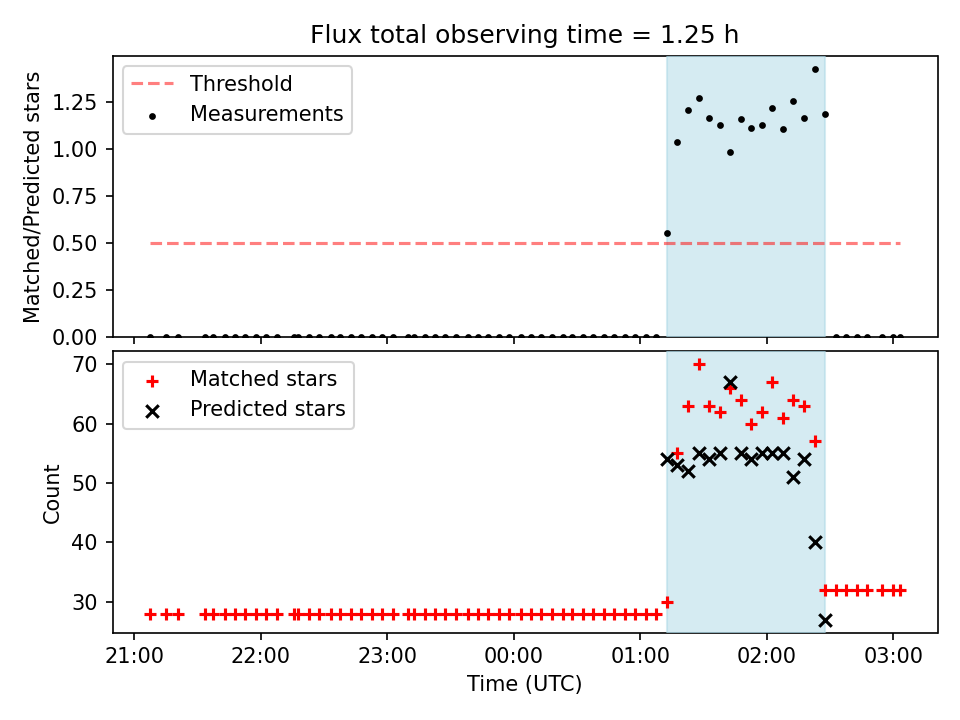 Flux total observing time = 1.25 h

Threshold
Measurements

Matched/Predicted stars

1.25
1.00
0.75
0.50
0.25
0.00

Matched stars
Predicted stars

Count

70
60
50
40
30

21:00
22:00
23:00
00:00
01:00
02:00
03:00

Time (UTC)